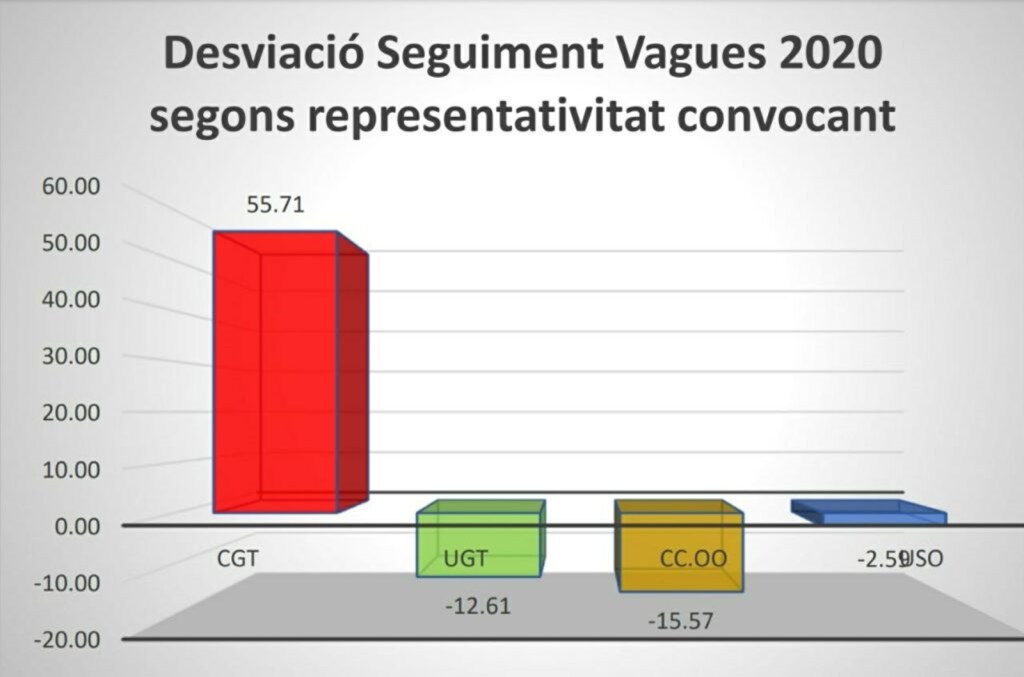 Desviació Seguiment Vagues 2020
segons representativitat convocant

60.00
50.00
40.00
30.00
20.00
10.00
0.00
-10.00
-20.00

55.71
CGT
UGT
-12.61
CC.OO
-15.57
-2.59
USO